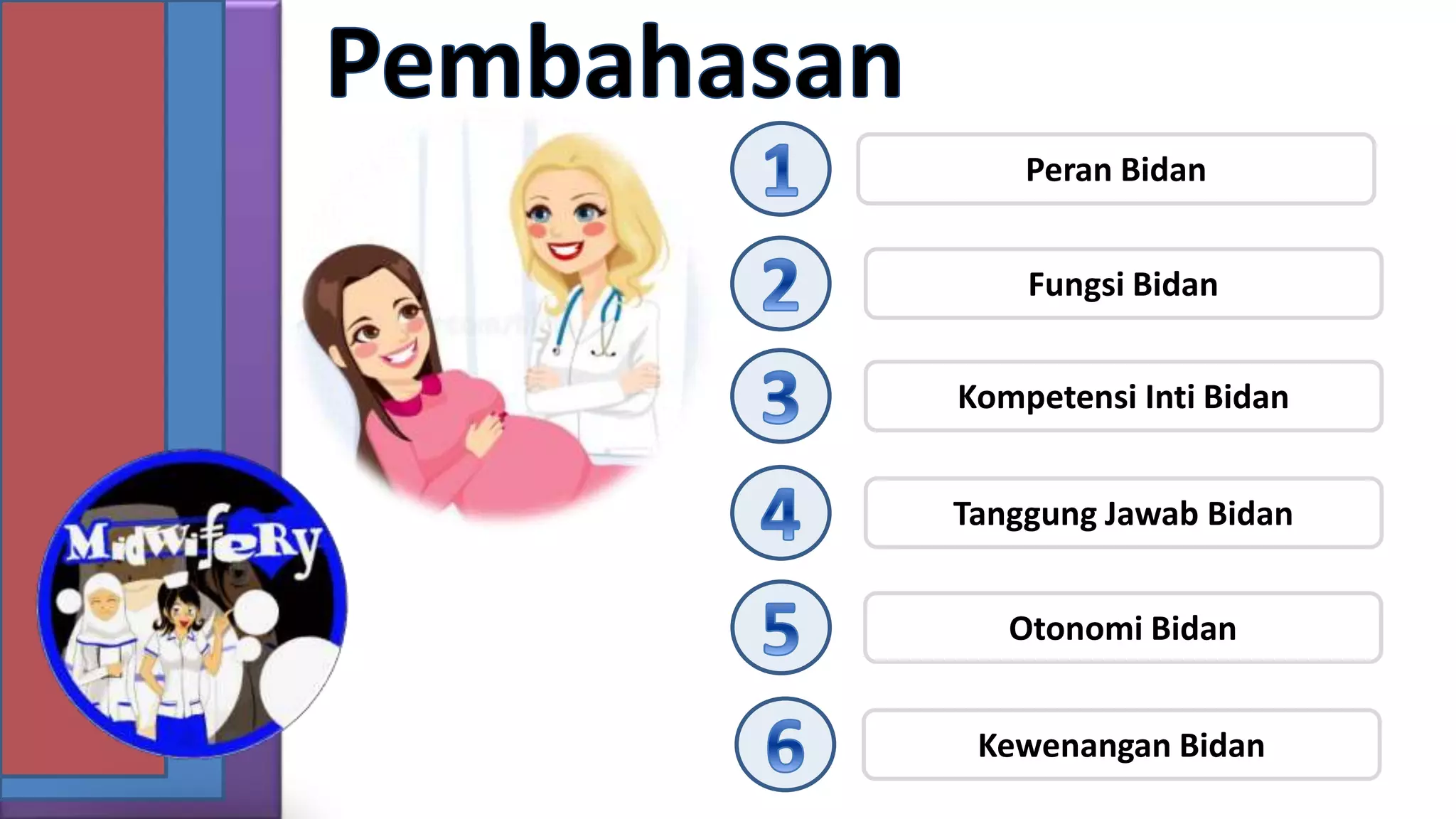 Pembahasan

MidWifeRy

1 Peran Bidan

2 Fungsi Bidan

3 Kompetensi Inti Bidan

4 Tanggung Jawab Bidan

5 Otonomi Bidan

6 Kewenangan Bidan